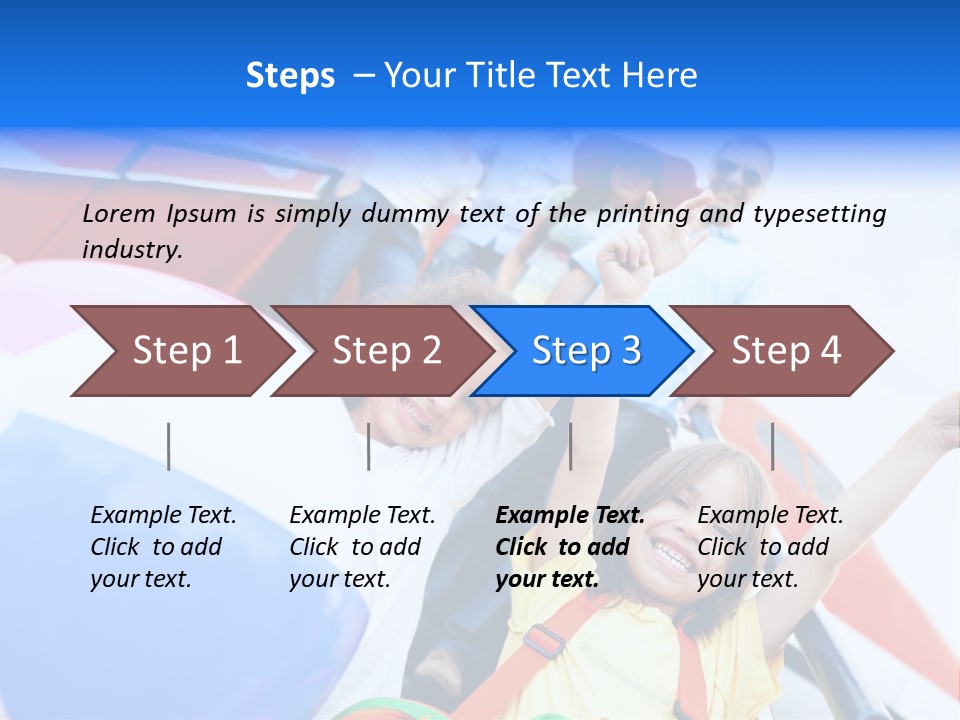 Steps – Your Title Text Here

Lorem Ipsum is simply dummy text of the printing and typesetting industry.

Step 1

Step 2

Step 3

Step 4

Example Text. Click to add your text.

Example Text. Click to add your text.

Example Text. Click to add your text.

Example Text. Click to add your text.